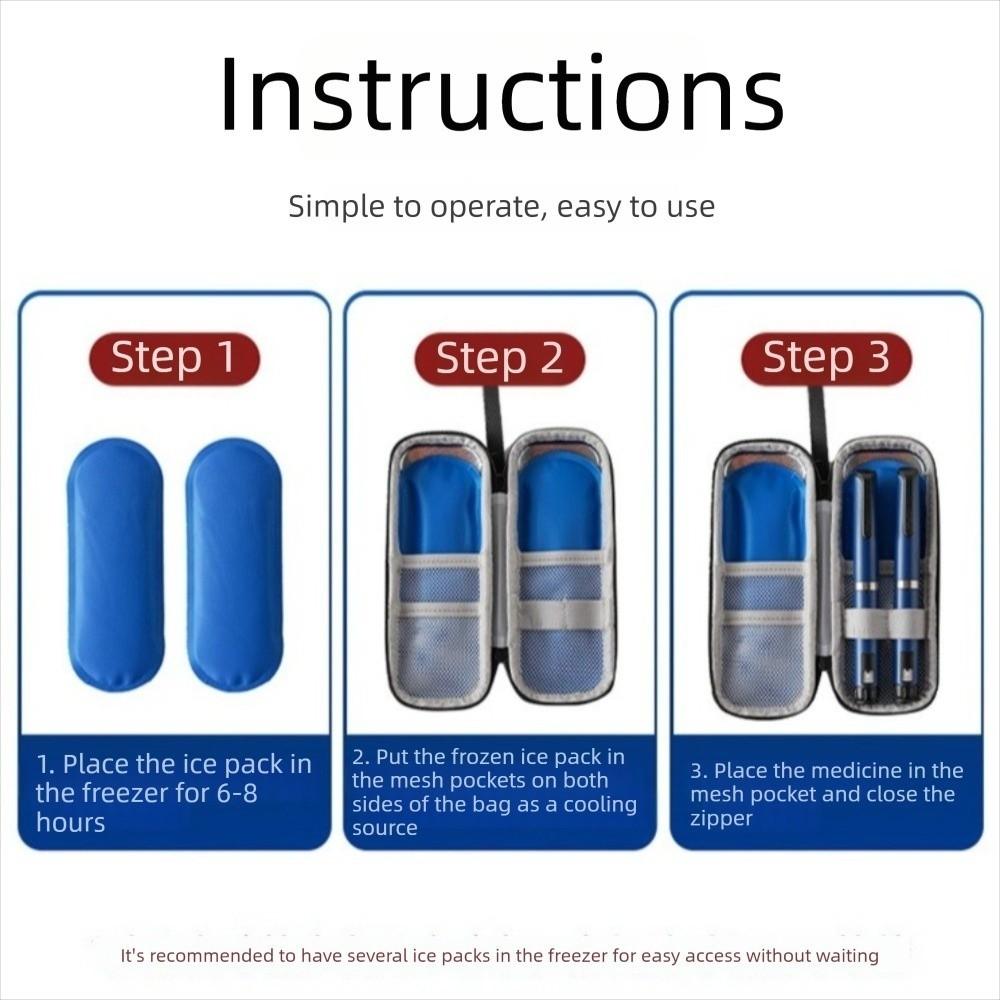 Instructions

Simple to operate, easy to use

Step 1

1. Place the ice pack in the freezer for 6-8 hours

Step 2

2. Put the frozen ice pack in the mesh pockets on both sides of the bag as a cooling source

Step 3

3. Place the medicine in the mesh pocket and close the zipper

It's recommended to have several ice packs in the freezer for easy access without waiting